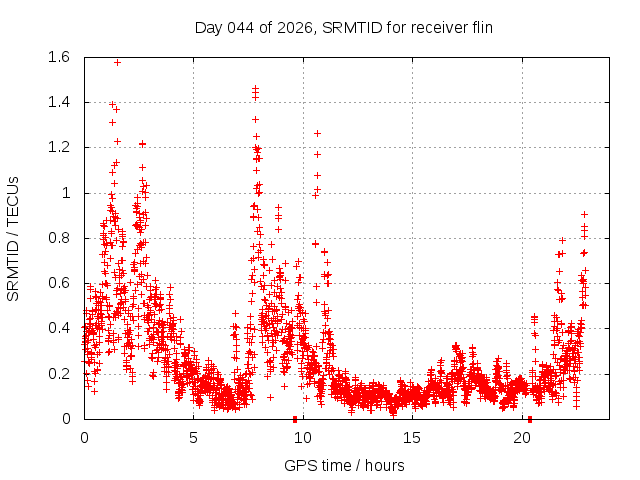 Day 044 of 2026, SRMTID for receiver flin

SRMTID / TECUs

1.6
1.4
1.2
1
0.8
0.6
0.4
0.2
0

0
5
10
15
20

GPS time / hours